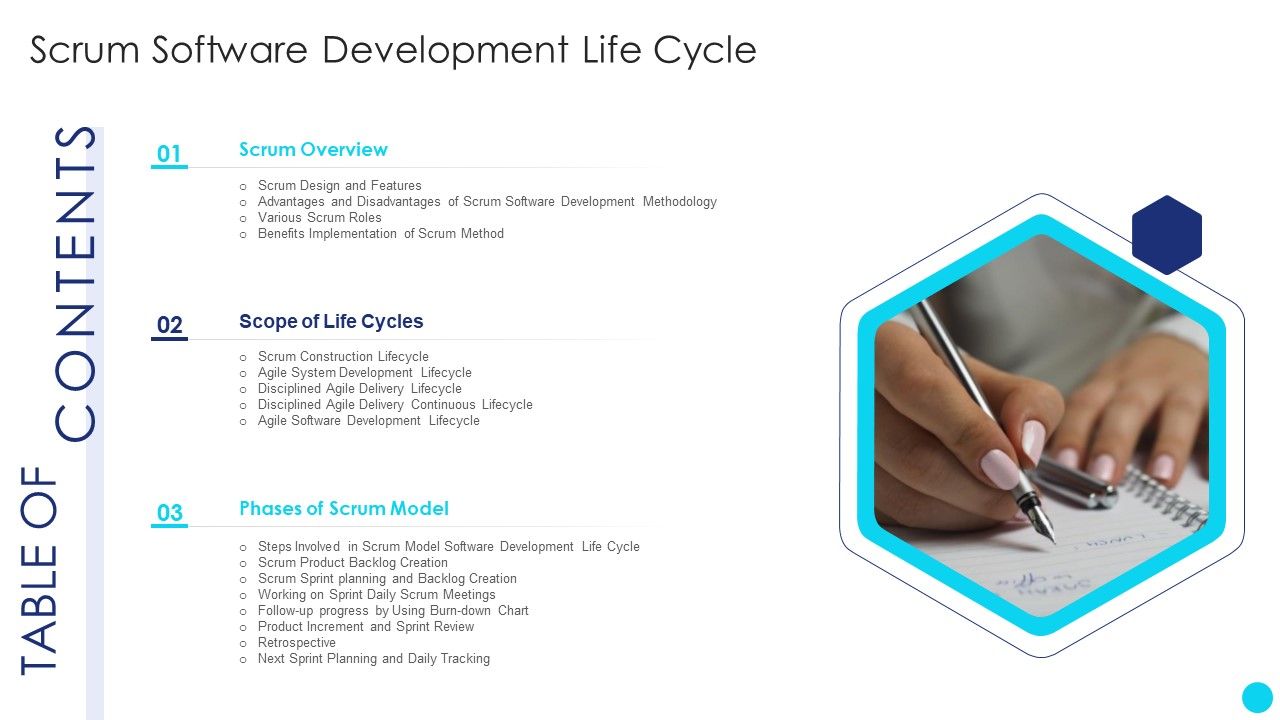 Scrum Software Development Life Cycle

TABLE OF CONTENTS

01 Scrum Overview

o Scrum Design and Features
o Advantages and Disadvantages of Scrum Software Development Methodology
o Various Scrum Roles
o Benefits Implementation of Scrum Method

02 Scope of Life Cycles

o Scrum Construction Lifecycle
o Agile System Development Lifecycle
o Disciplined Agile Delivery Lifecycle
o Disciplined Agile Delivery Continuous Lifecycle
o Agile Software Development Lifecycle

03 Phases of Scrum Model

o Steps Involved in Scrum Model Software Development Life Cycle
o Scrum Product Backlog Creation
o Scrum Sprint planning and Backlog Creation
o Working on Sprint Daily Scrum Meetings
o Follow-up progress by Using Burn-down Chart
o Product Increment and Sprint Review
o Retrospective
o Next Sprint Planning and Daily Tracking